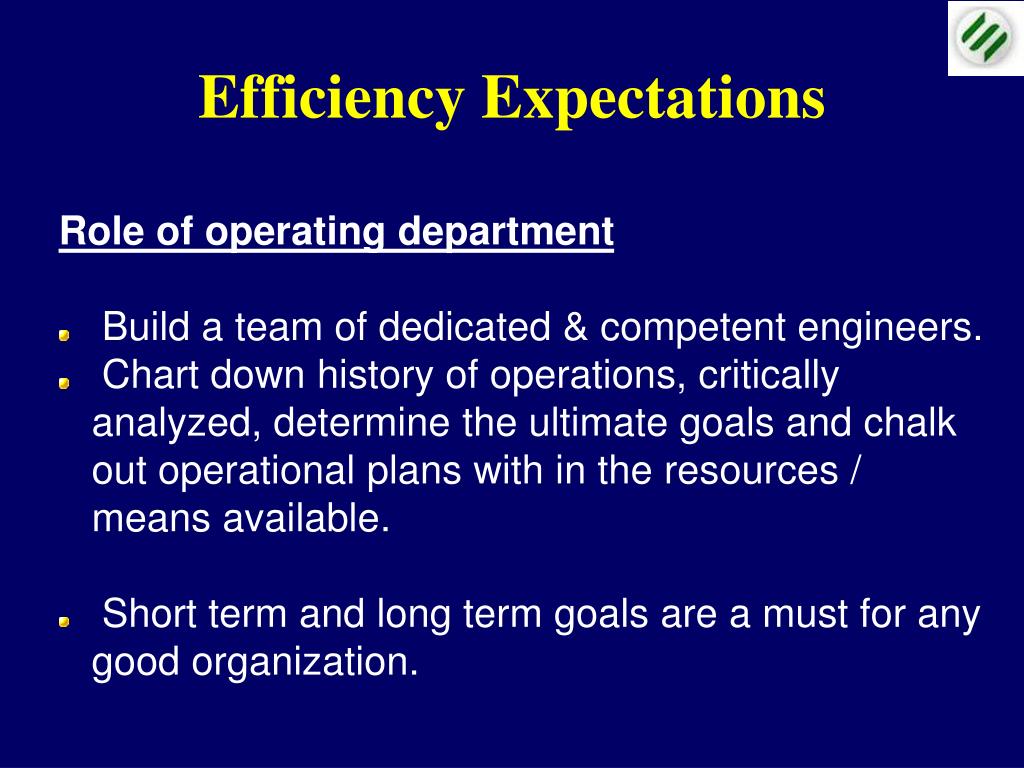 Efficiency Expectations

Role of operating department

Build a team of dedicated & competent engineers.
Chart down history of operations, critically analyzed, determine the ultimate goals and chalk out operational plans with in the resources / means available.

Short term and long term goals are a must for any good organization.